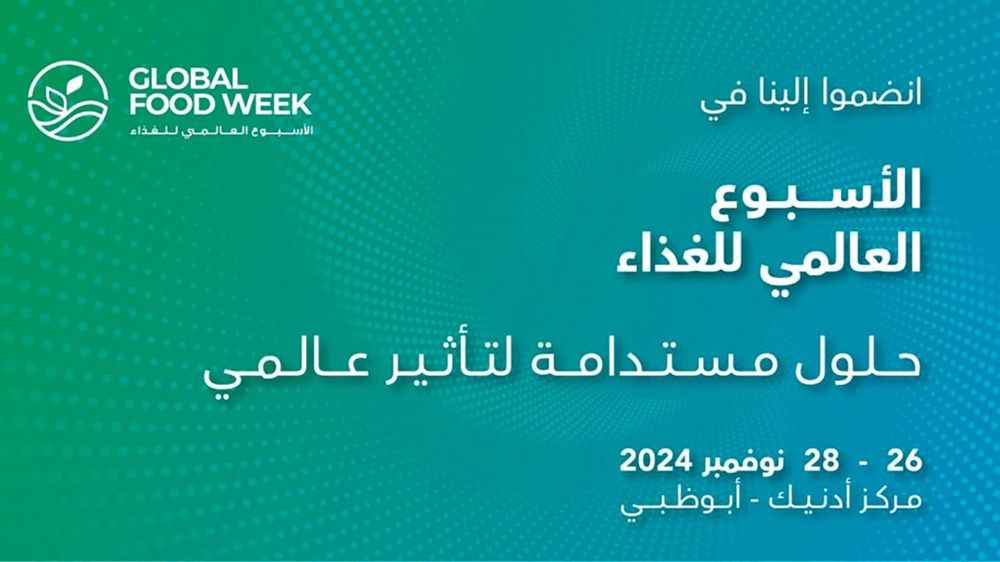 GLOBAL FOOD WEEK
الأسبوع العالمي للغذاء

انضموا إلينا في

الأسبوع العالمي للغذاء

حلول مستدامة لتأثير عالمي

26 - 28 نوفمبر 2024
مركز أدنيك - أبوظبي